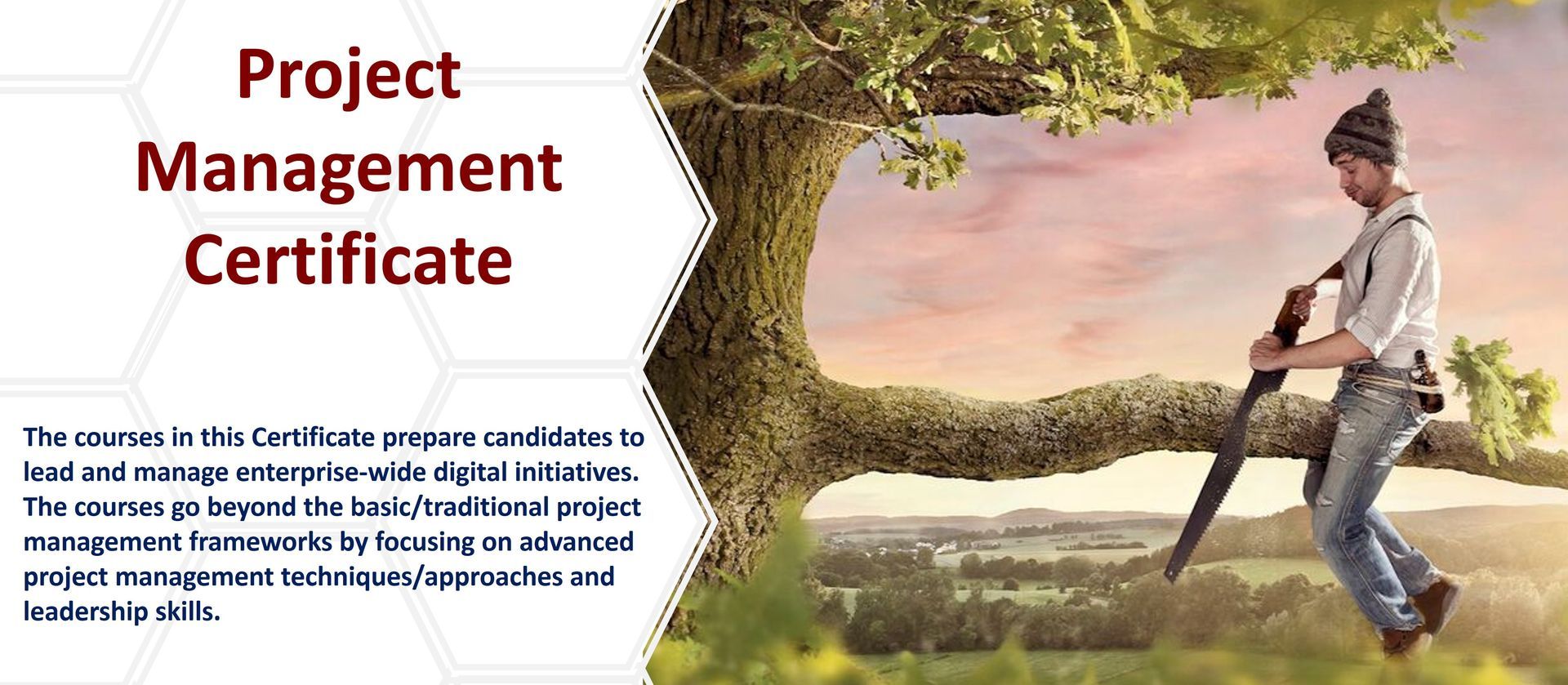 Project Management Certificate

The courses in this Certificate prepare candidates to lead and manage enterprise-wide digital initiatives. The courses go beyond the basic/traditional project management frameworks by focusing on advanced project management techniques/approaches and leadership skills.